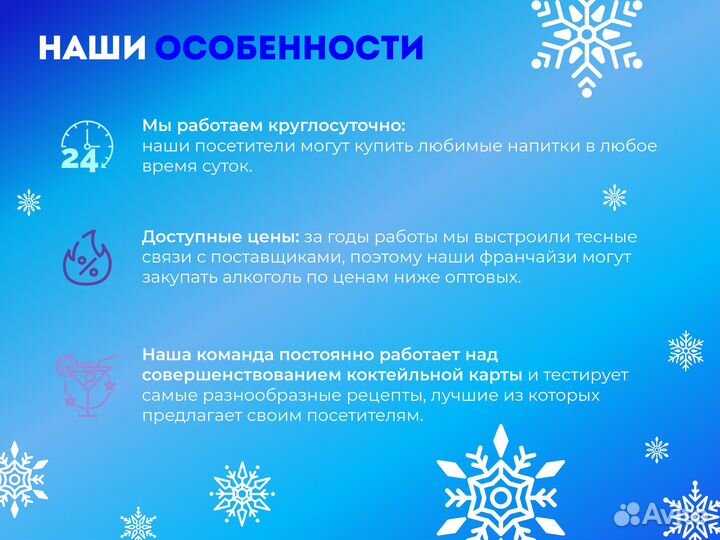 НАШИ ОСОБЕННОСТИ

24

Мы работаем круглосуточно: наши посетители могут купить любимые напитки в любое время суток.

%

Доступные цены: за годы работы мы выстроили тесные связи с поставщиками, поэтому наши франчайзи могут закупать алкоголь по ценам ниже оптовых.

Наша команда постоянно работает над совершенствованием коктейльной карты и тестирует самые разнообразные рецепты, лучшие из которых предлагает своим посетителям.

Avito